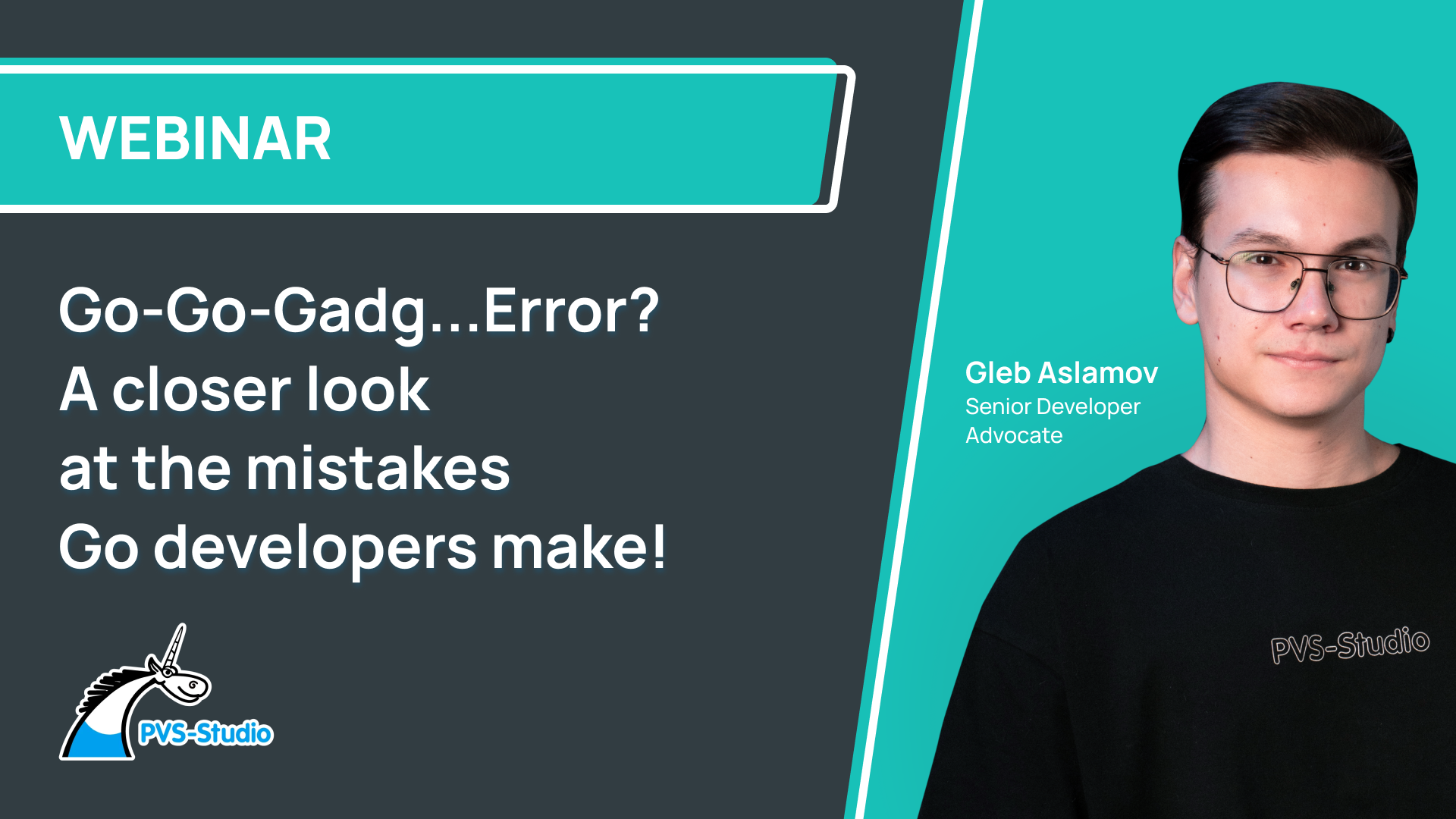 WEBINAR

Go-Go-Gadg...Error? A closer look at the mistakes Go developers make!

PVS-Studio

Gleb Aslamov
Senior Developer Advocate

PVS-Studio